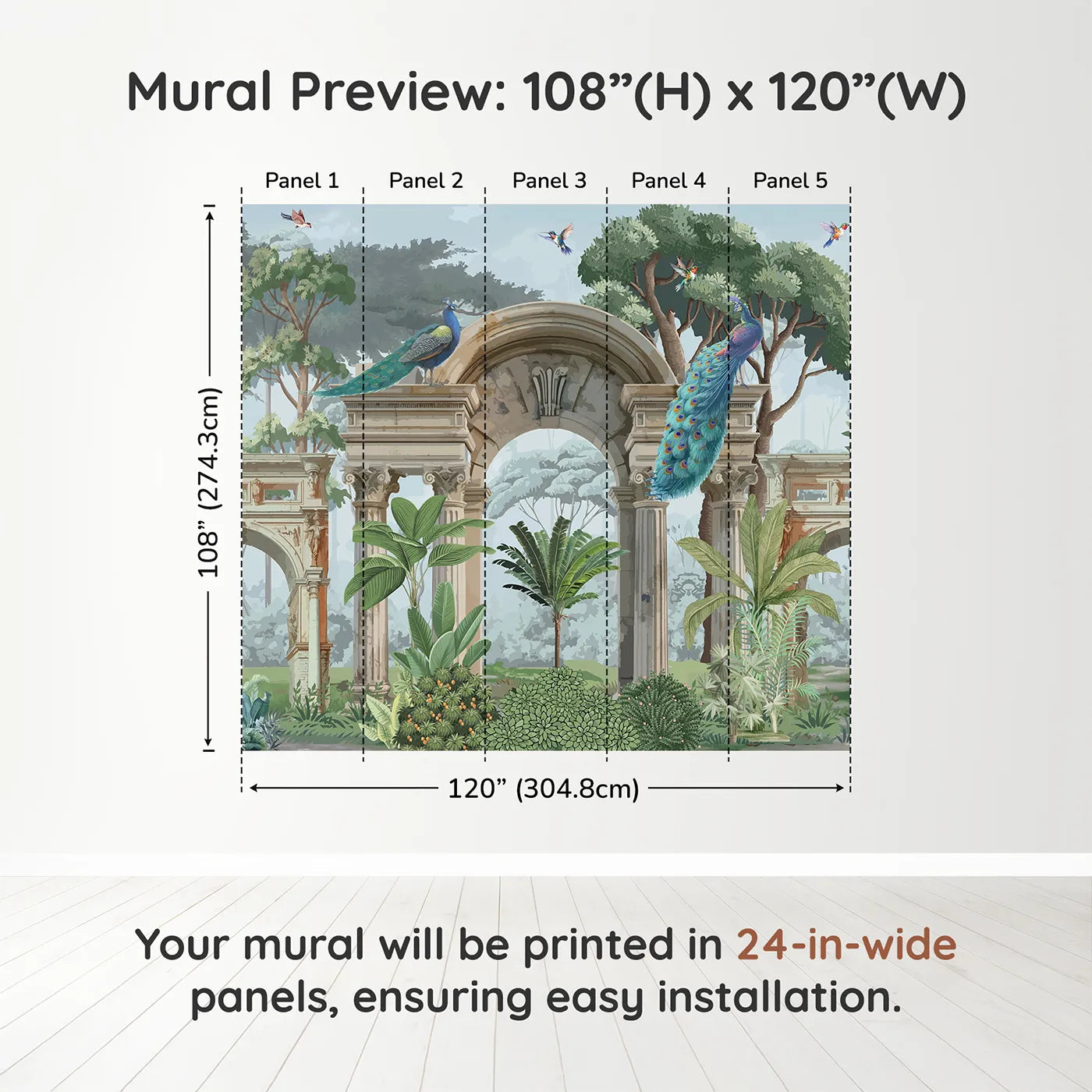 Mural Preview: 108”(H) x 120”(W)

Panel 1
Panel 2
Panel 3
Panel 4
Panel 5

108” (274.3cm)

120” (304.8cm)

Your mural will be printed in 24-in-wide panels, ensuring easy installation.